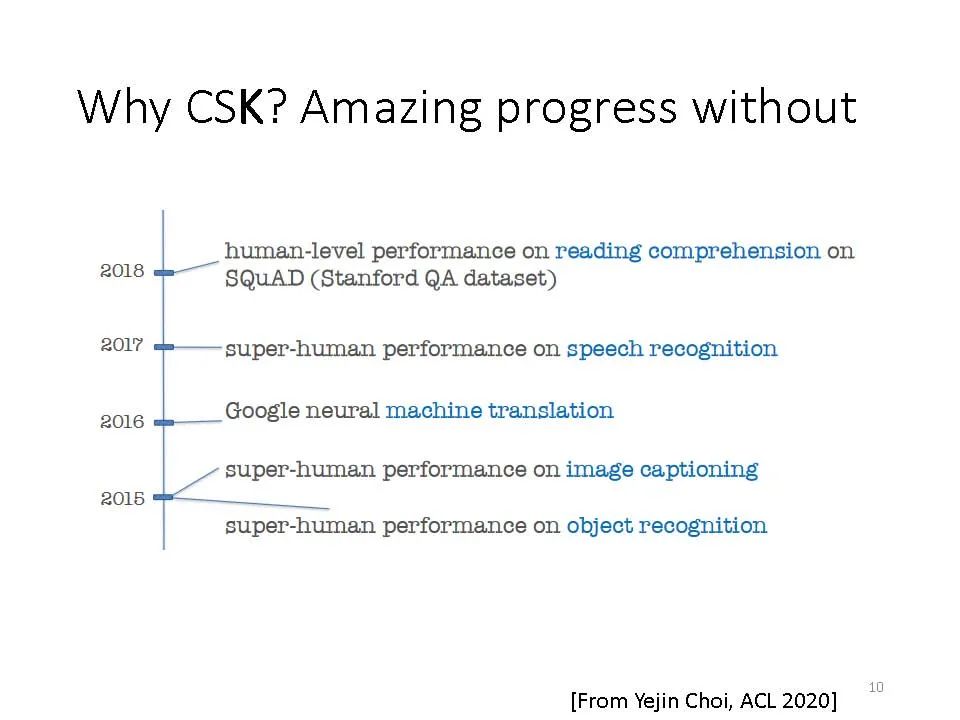 Why CSK? Amazing progress without

2018 human-level performance on reading comprehension on SQuAD (Stanford QA dataset)

2017 super-human performance on speech recognition

2016 Google neural machine translation

2015 super-human performance on image captioning

super-human performance on object recognition

[From Yejin Choi, ACL 2020]

10